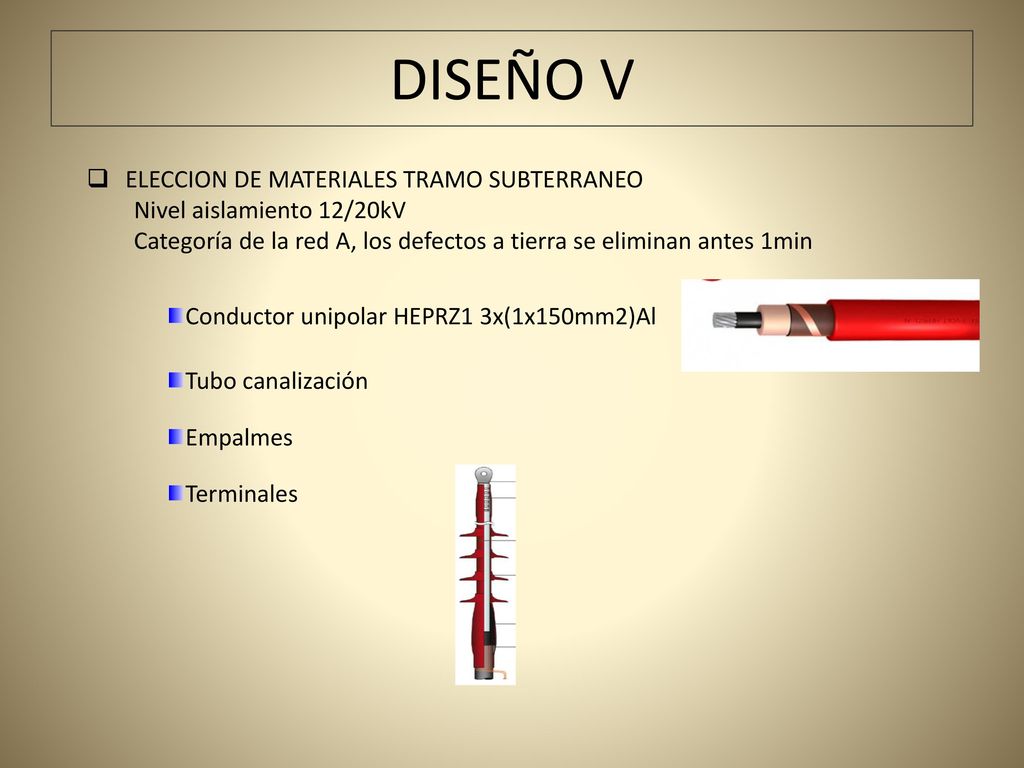 DISEÑO V

ELECCION DE MATERIALES TRAMO SUBTERRANEO
Nivel aislamiento 12/20kV
Categoría de la red A, los defectos a tierra se eliminan antes 1min

Conductor unipolar HEPRZ1 3x(1x150mm2)Al

Tubo canalización

Empalmes

Terminales